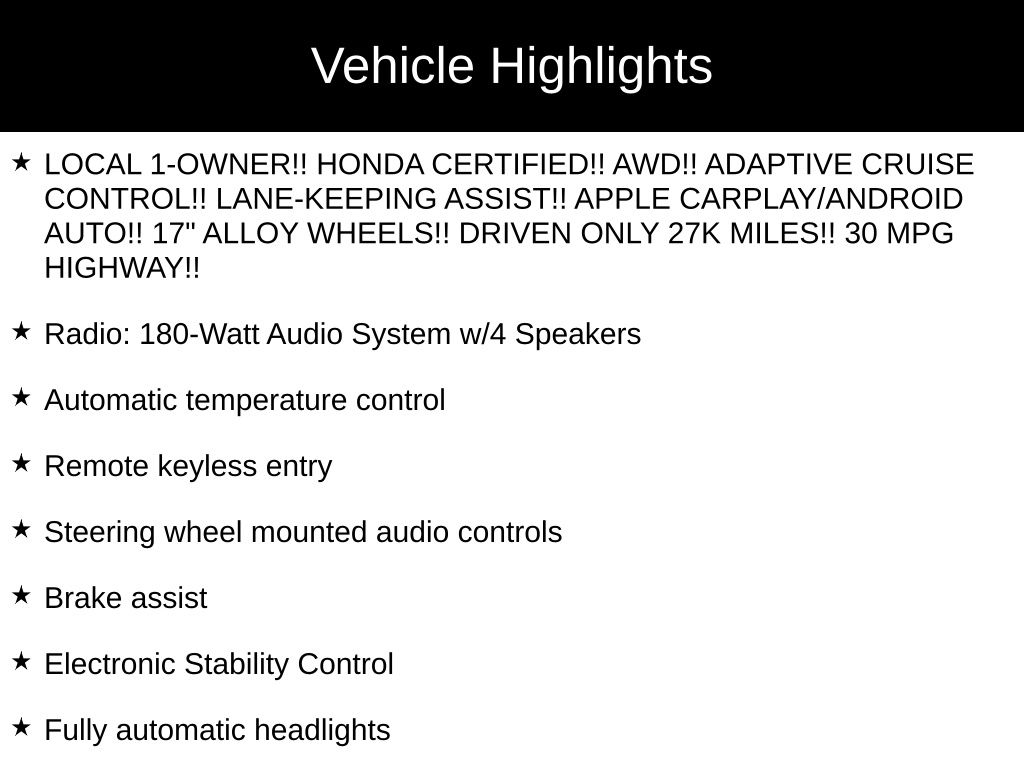 Vehicle Highlights

★ LOCAL 1-OWNER!! HONDA CERTIFIED!! AWD!! ADAPTIVE CRUISE CONTROL!! LANE-KEEPING ASSIST!! APPLE CARPLAY/ANDROID AUTO!! 17" ALLOY WHEELS!! DRIVEN ONLY 27K MILES!! 30 MPG HIGHWAY!!

★ Radio: 180-Watt Audio System w/4 Speakers

★ Automatic temperature control

★ Remote keyless entry

★ Steering wheel mounted audio controls

★ Brake assist

★ Electronic Stability Control

★ Fully automatic headlights